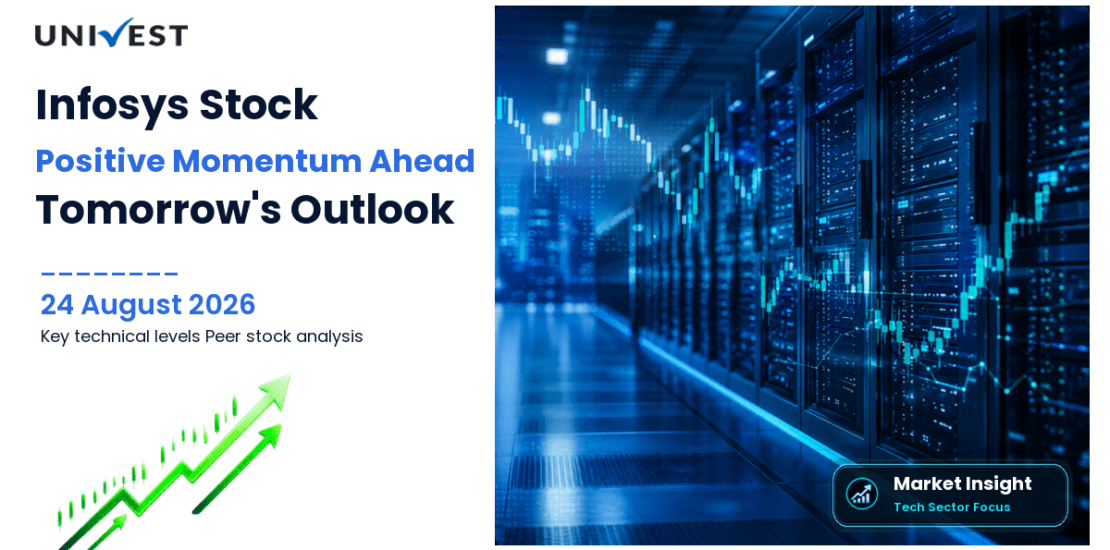 UNIVEST

Infosys Stock

Positive Momentum Ahead

Tomorrow's Outlook

24 August 2026

Key technical levels Peer stock analysis

Market Insight
Tech Sector Focus